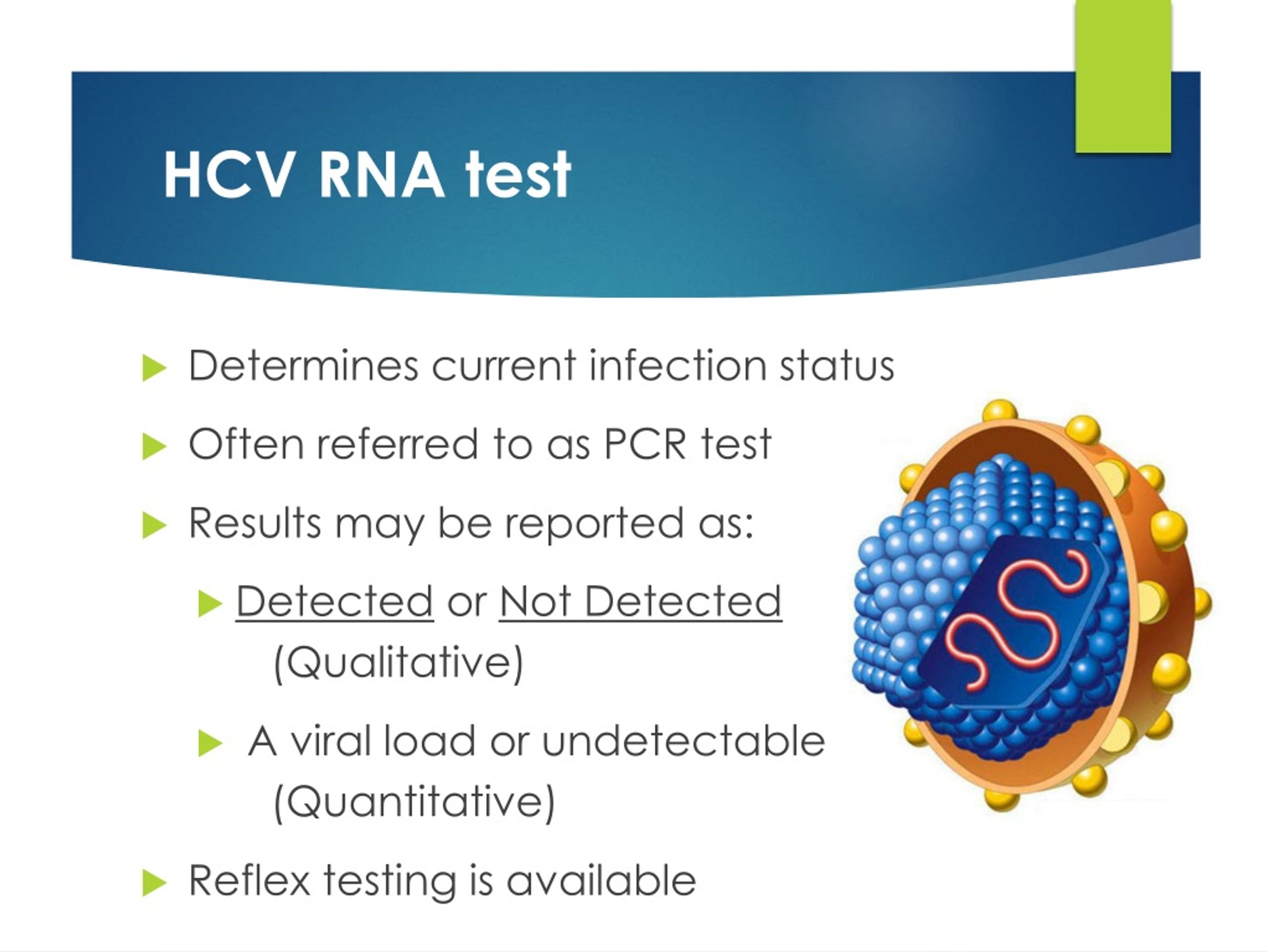 HCV RNA test

Determines current infection status

Often referred to as PCR test

Results may be reported as:

Detected or Not Detected (Qualitative)

A viral load or undetectable (Quantitative)

Reflex testing is available